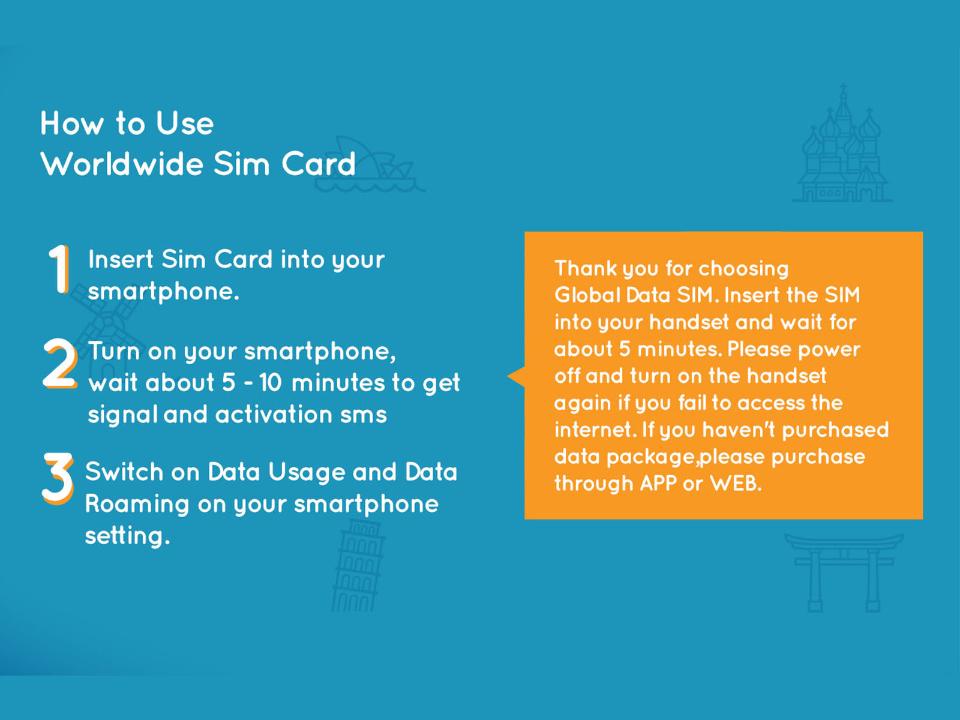 How to Use
Worldwide Sim Card

1 Insert Sim Card into your smartphone.

2 Turn on your smartphone, wait about 5 - 10 minutes to get signal and activation sms

3 Switch on Data Usage and Data Roaming on your smartphone setting.

Thank you for choosing Global Data SIM. Insert the SIM into your handset and wait for about 5 minutes. Please power off and turn on the handset again if you fail to access the internet. If you haven't purchased data package,please purchase through APP or WEB.